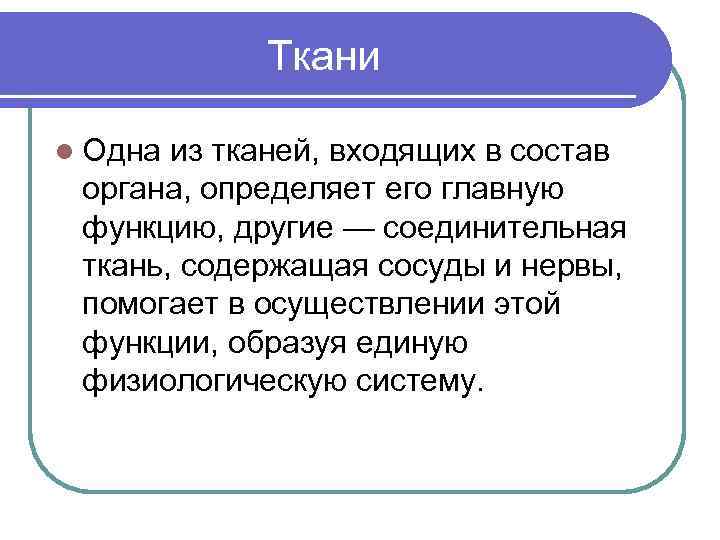 Ткани

Одна из тканей, входящих в состав органа, определяет его главную функцию, другие — соединительная ткань, содержащая сосуды и нервы, помогает в осуществлении этой функции, образуя единую физиологическую систему.